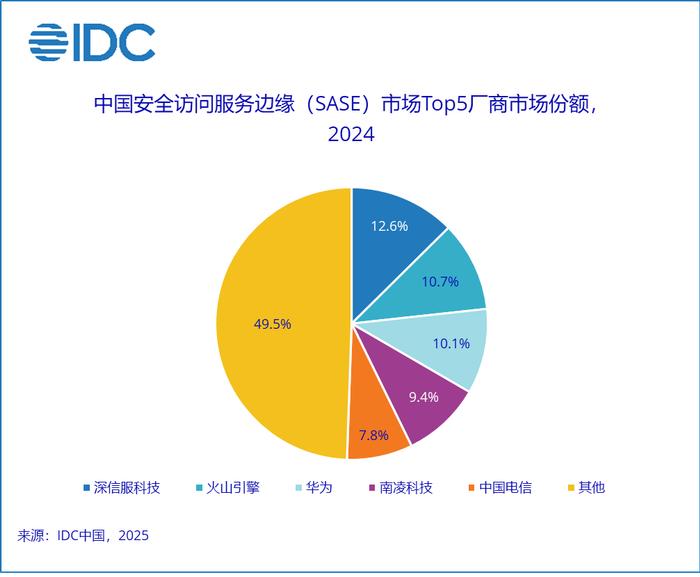 IDC

中国安全访问服务边缘（SASE）市场Top5厂商市场份额，2024

12.6%
10.7%
10.1%
9.4%
7.8%
49.5%

深信服科技
火山引擎
华为
南凌科技
中国电信
其他

来源：IDC中国，2025